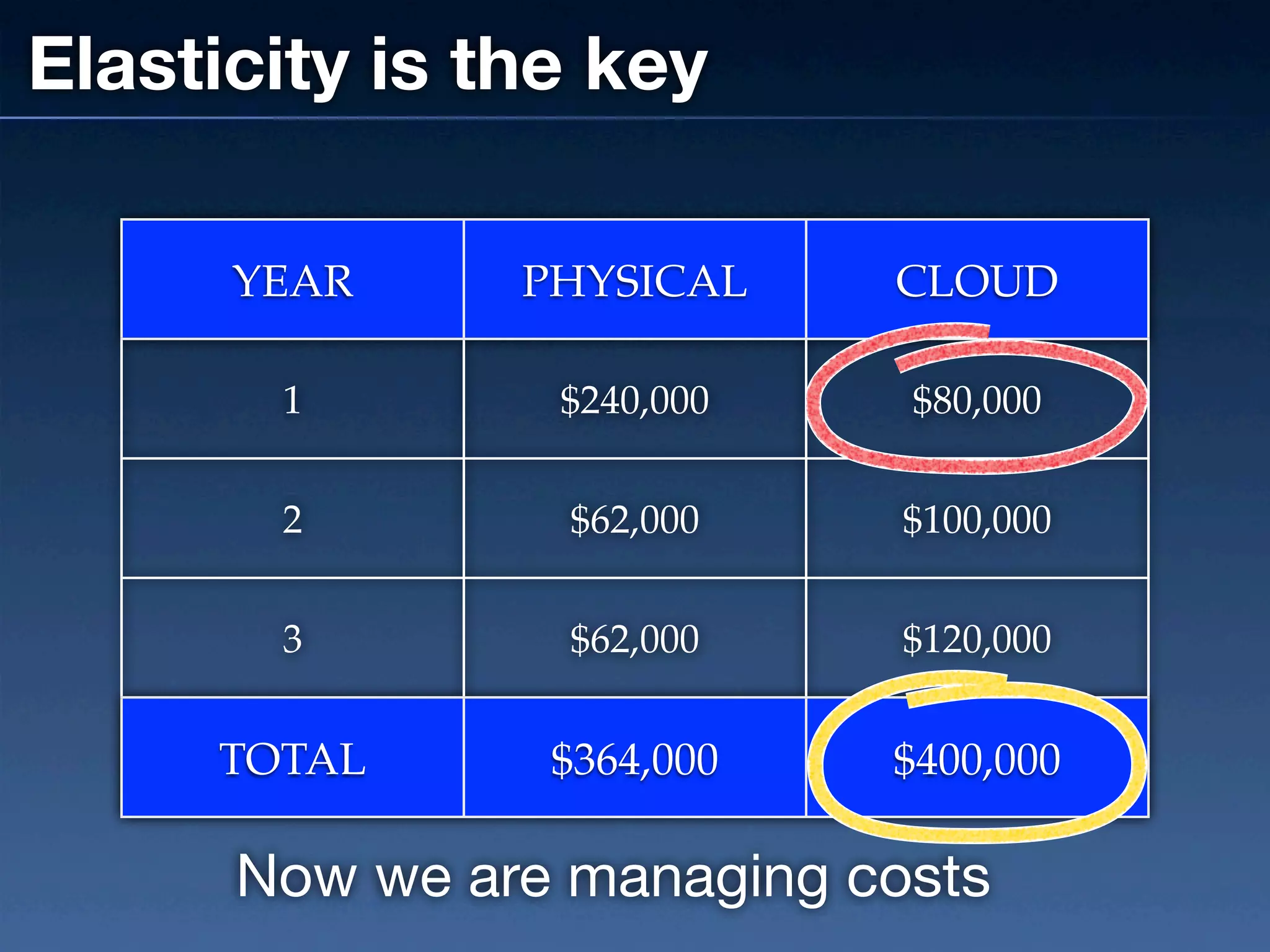 Elasticity is the key

| YEAR | PHYSICAL | CLOUD |
|---|---|---|
| 1 | \$240,000 | \$80,000 |
| 2 | \$62,000 | \$100,000 |
| 3 | \$62,000 | \$120,000 |
| TOTAL | \$364,000 | \$400,000 |

Now we are managing costs